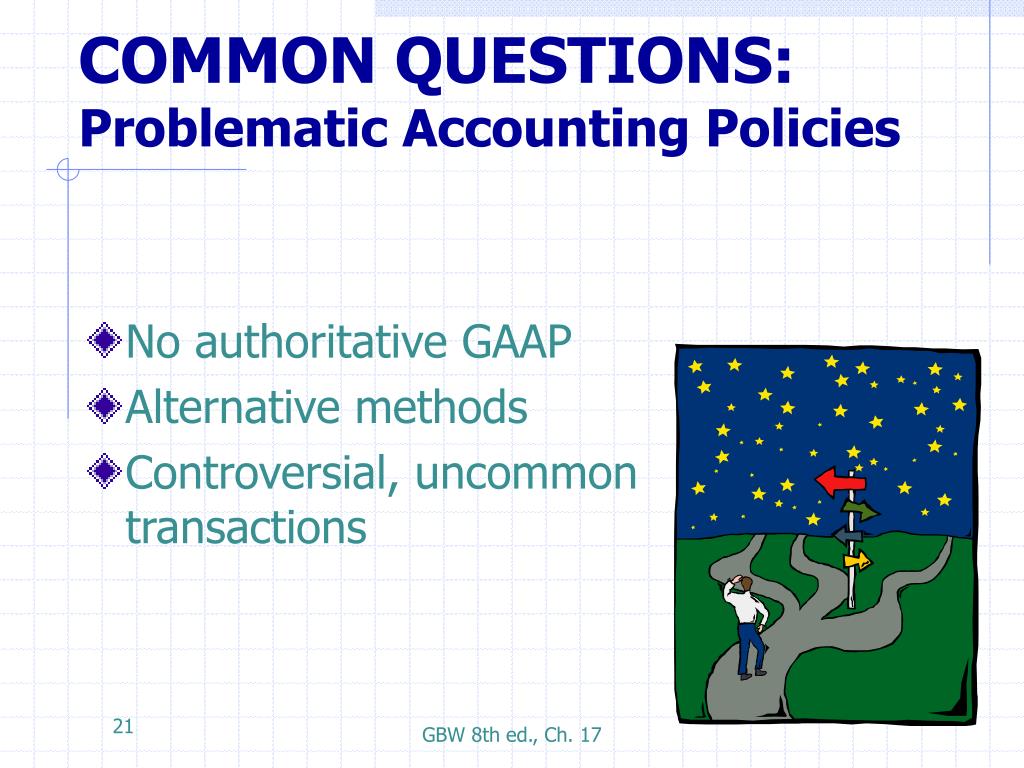 COMMON QUESTIONS:
Problematic Accounting Policies

No authoritative GAAP

Alternative methods

Controversial, uncommon transactions

21

GBW 8th ed., Ch. 17